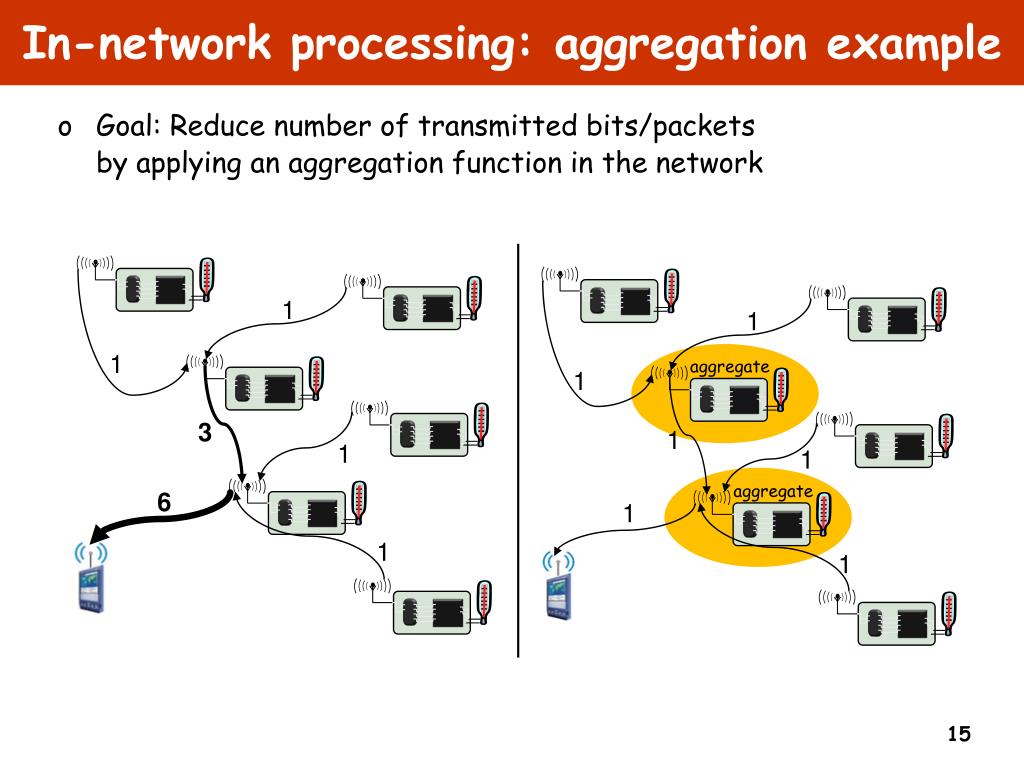 In-network processing: aggregation example

o Goal: Reduce number of transmitted bits/packets by applying an aggregation function in the network

1
1
3
1
6
1

1
aggregate
1
1
1
aggregate
1
1

15